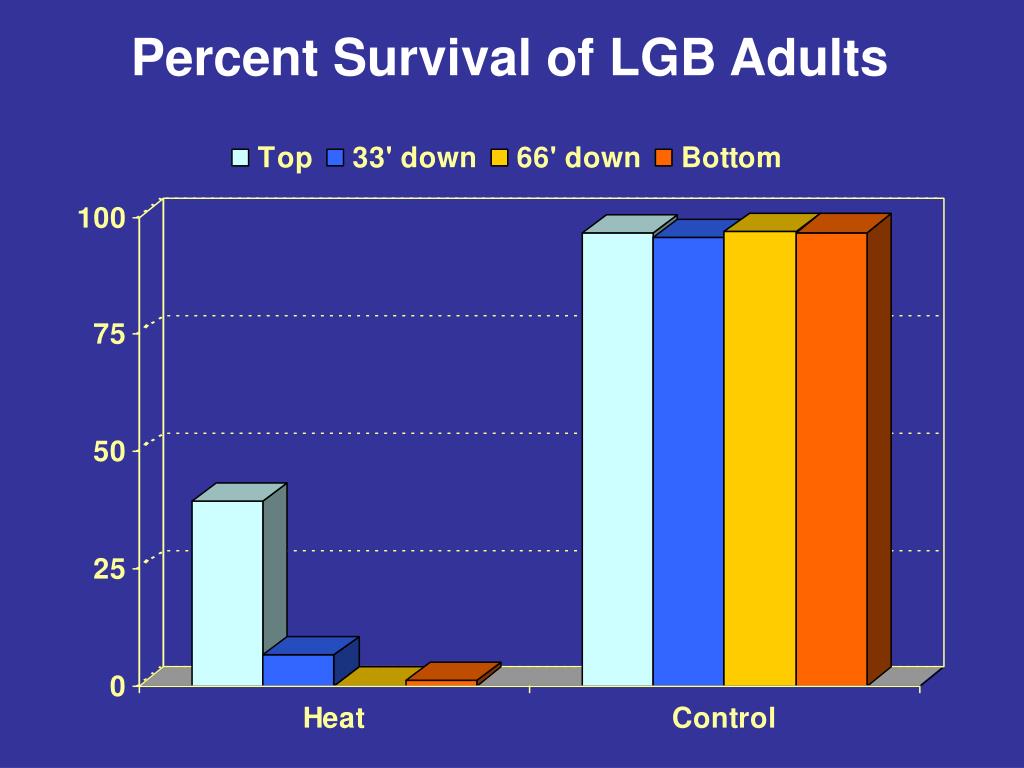 Percent Survival of LGB Adults

Top 33' down 66' down Bottom

100
75
50
25
0

Heat
Control